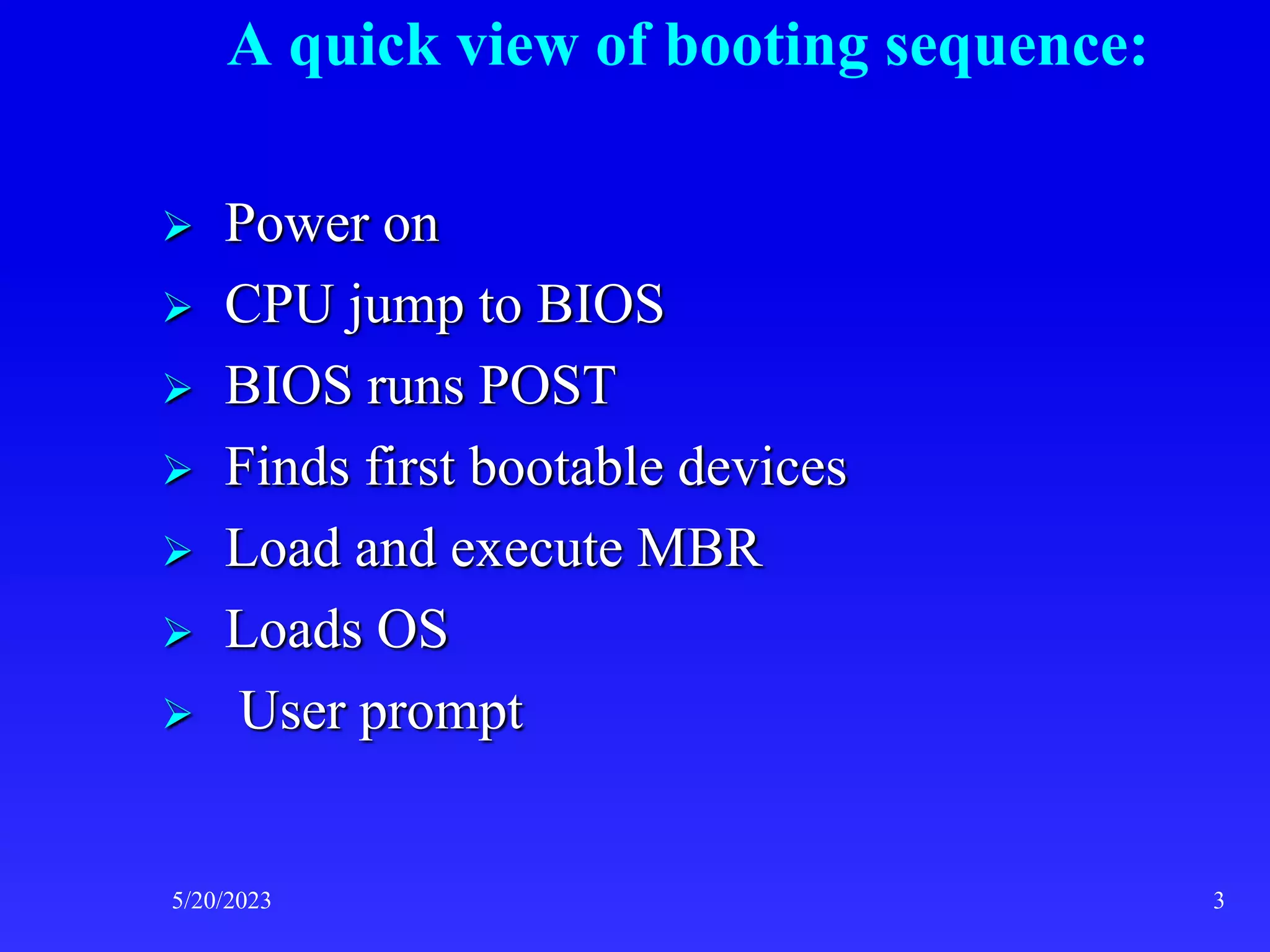 A quick view of booting sequence:

➢ Power on
➢ CPU jump to BIOS
➢ BIOS runs POST
➢ Finds first bootable devices
➢ Load and execute MBR
➢ Loads OS
➢ User prompt

5/20/2023

3